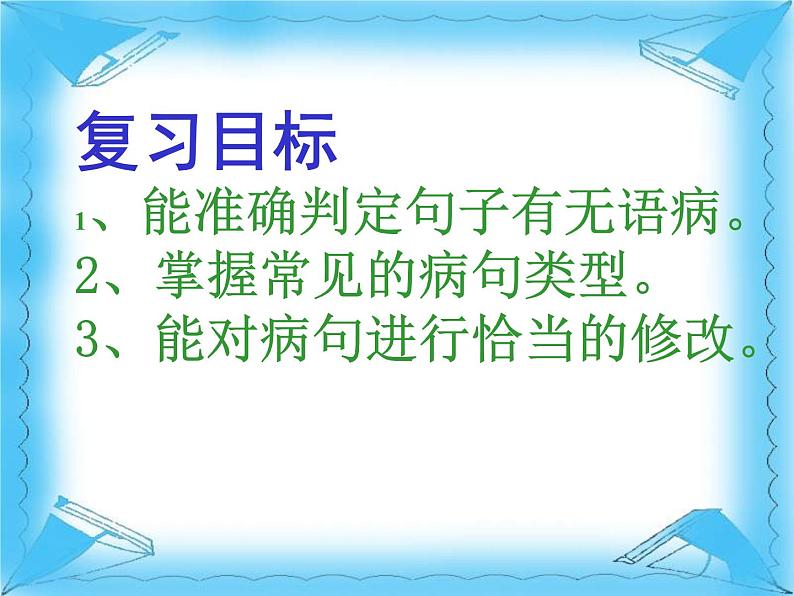 复习目标
1、能准确判定句子有无语病。
2、掌握常见的病句类型。
3、能对病句进行恰当的修改。